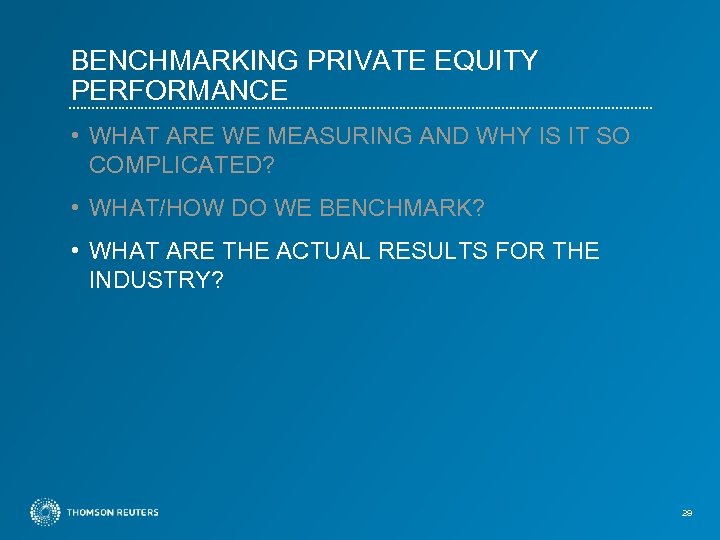 BENCHMARKING PRIVATE EQUITY PERFORMANCE

• WHAT ARE WE MEASURING AND WHY IS IT SO COMPLICATED?

• WHAT/HOW DO WE BENCHMARK?

• WHAT ARE THE ACTUAL RESULTS FOR THE INDUSTRY?

THOMSON REUTERS

29